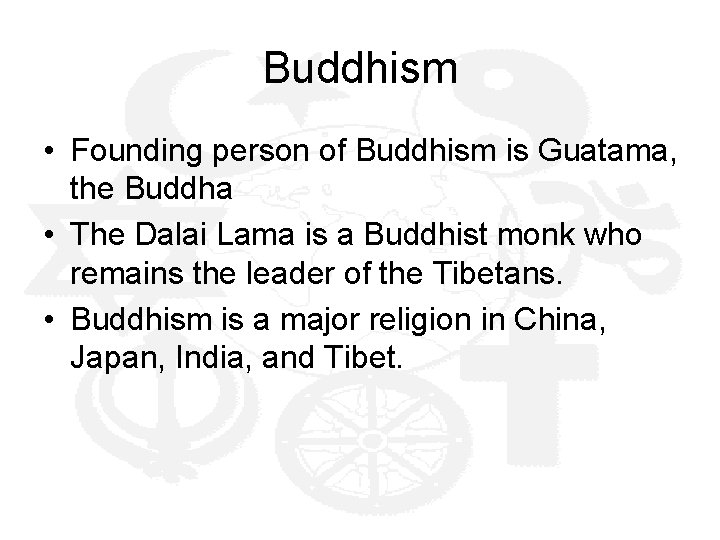 Buddhism

• Founding person of Buddhism is Guatama, the Buddha
• The Dalai Lama is a Buddhist monk who remains the leader of the Tibetans.
• Buddhism is a major religion in China, Japan, India, and Tibet.